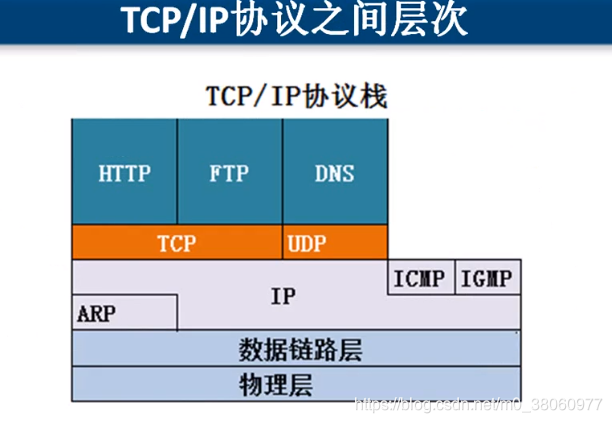 TCP/IP协议之间层次

TCP/IP协议栈

HTTP

FTP

DNS

TCP

UDP

ICMP

IGMP

IP

ARP

数据链路层

物理层

https://blog.csdn.net/m0_38060977